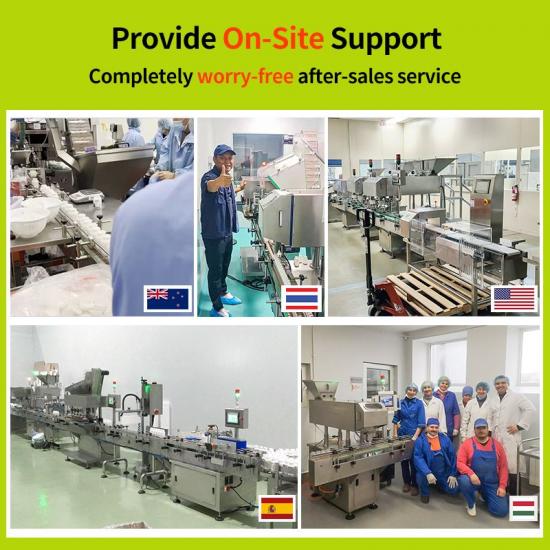 Provide On-Site Support
Completely worry-free after-sales service